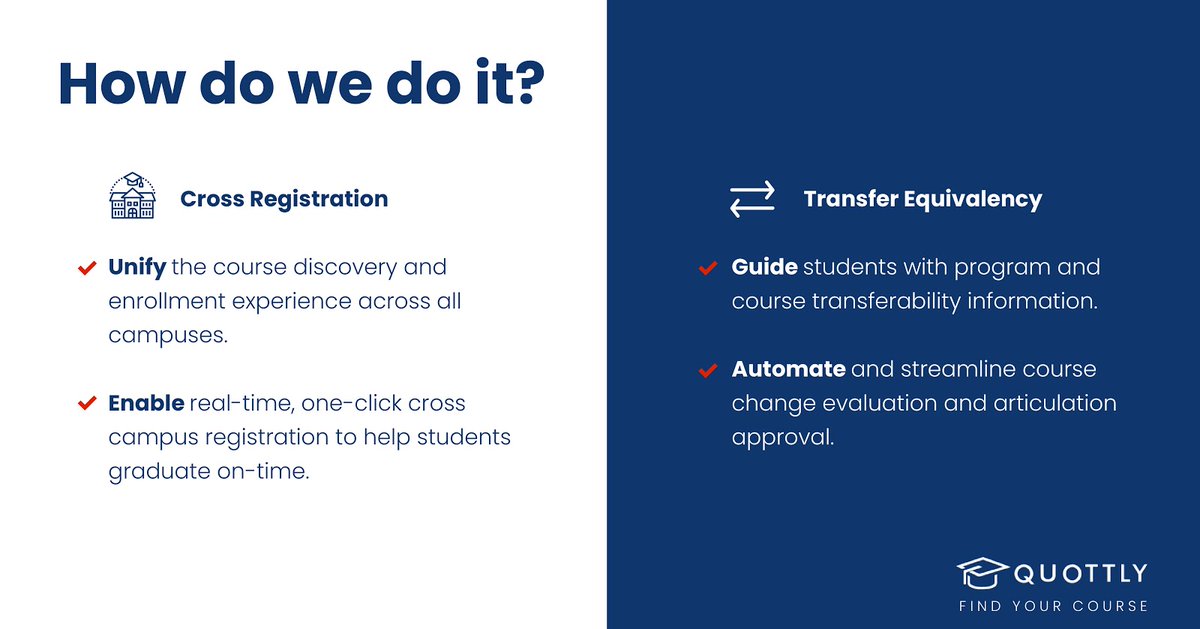 How do we do it?

Cross Registration

Unify the course discovery and enrollment experience across all campuses.

Enable real-time, one-click cross campus registration to help students graduate on-time.

Transfer Equivalency

Guide students with program and course transferability information.

Automate and streamline course change evaluation and articulation approval.

QUOTTLY
FIND YOUR COURSE